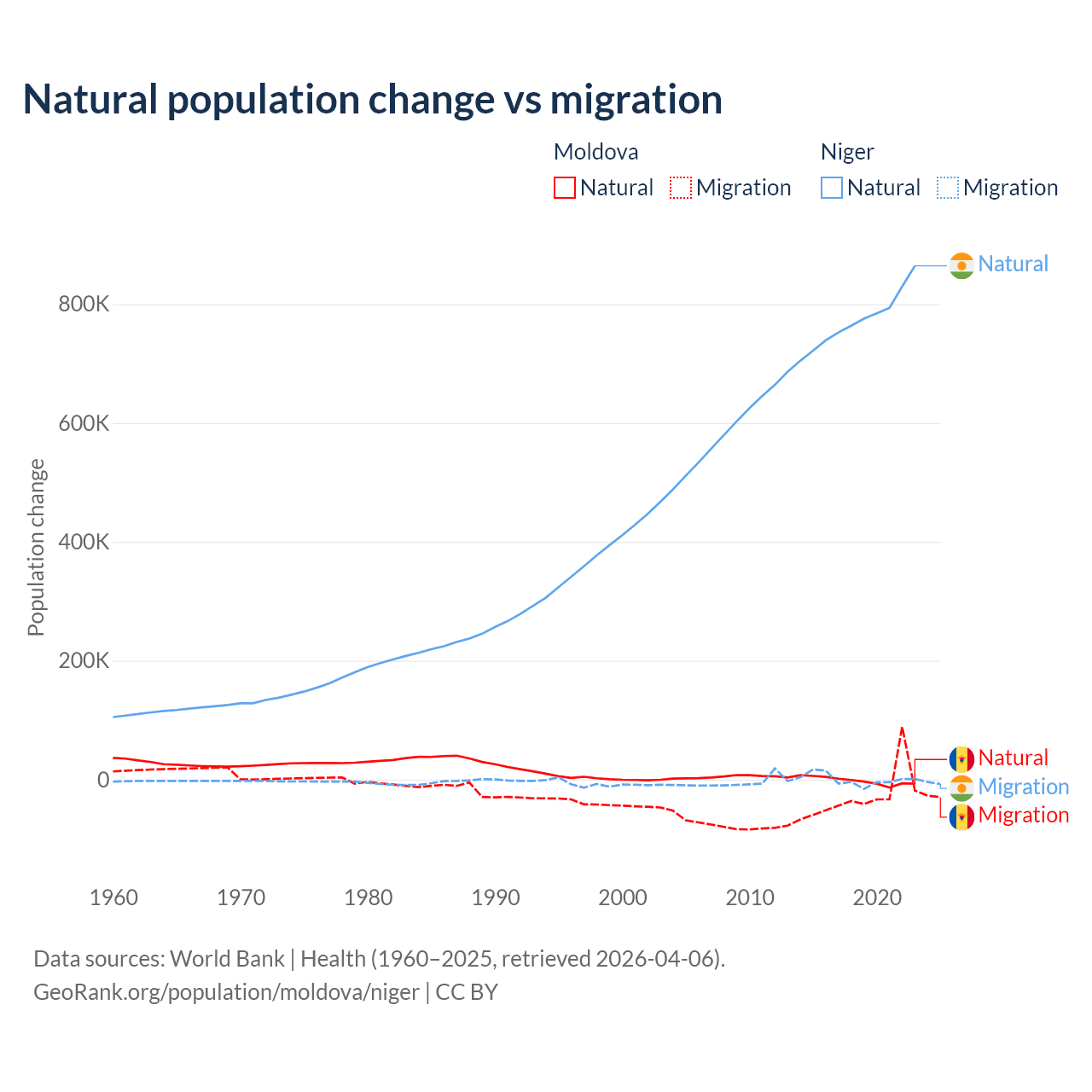 Natural population change vs migration

Moldova
Natural Migration

Niger
Natural Migration

Natural

800K
600K
400K
200K
0

Population change

Natural
Migration
Migration

1960 1970 1980 1990 2000 2010 2020

Data sources: World Bank | Health (1960–2025, retrieved 2026-04-06).
GeoRank.org/population/moldova/niger | CC BY